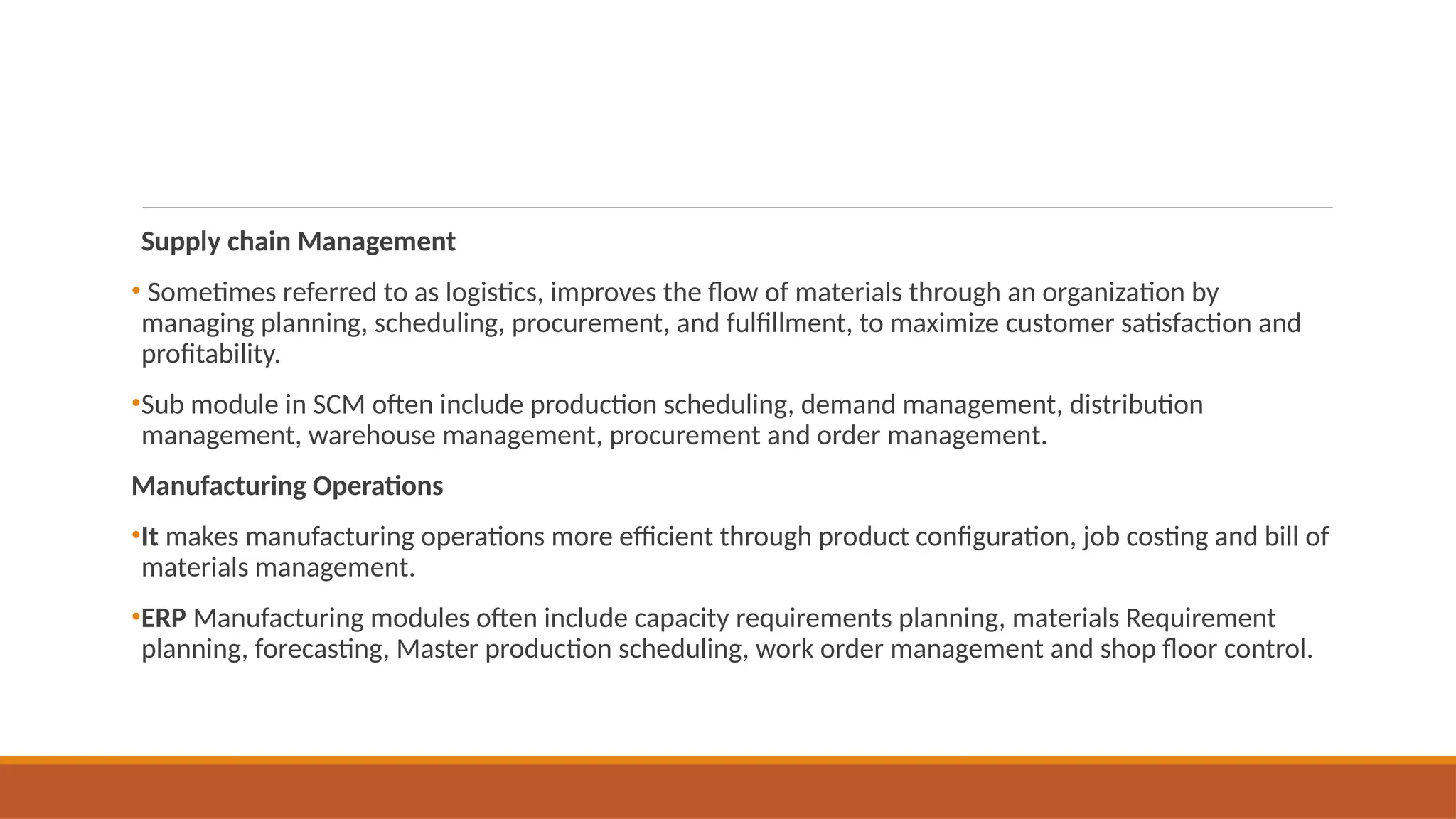 Supply chain Management

• Sometimes referred to as logistics, improves the flow of materials through an organization by managing planning, scheduling, procurement, and fulfillment, to maximize customer satisfaction and profitability.

•Sub module in SCM often include production scheduling, demand management, distribution management, warehouse management, procurement and order management.

Manufacturing Operations

•It makes manufacturing operations more efficient through product configuration, job costing and bill of materials management.

•ERP Manufacturing modules often include capacity requirements planning, materials Requirement planning, forecasting, Master production scheduling, work order management and shop floor control.